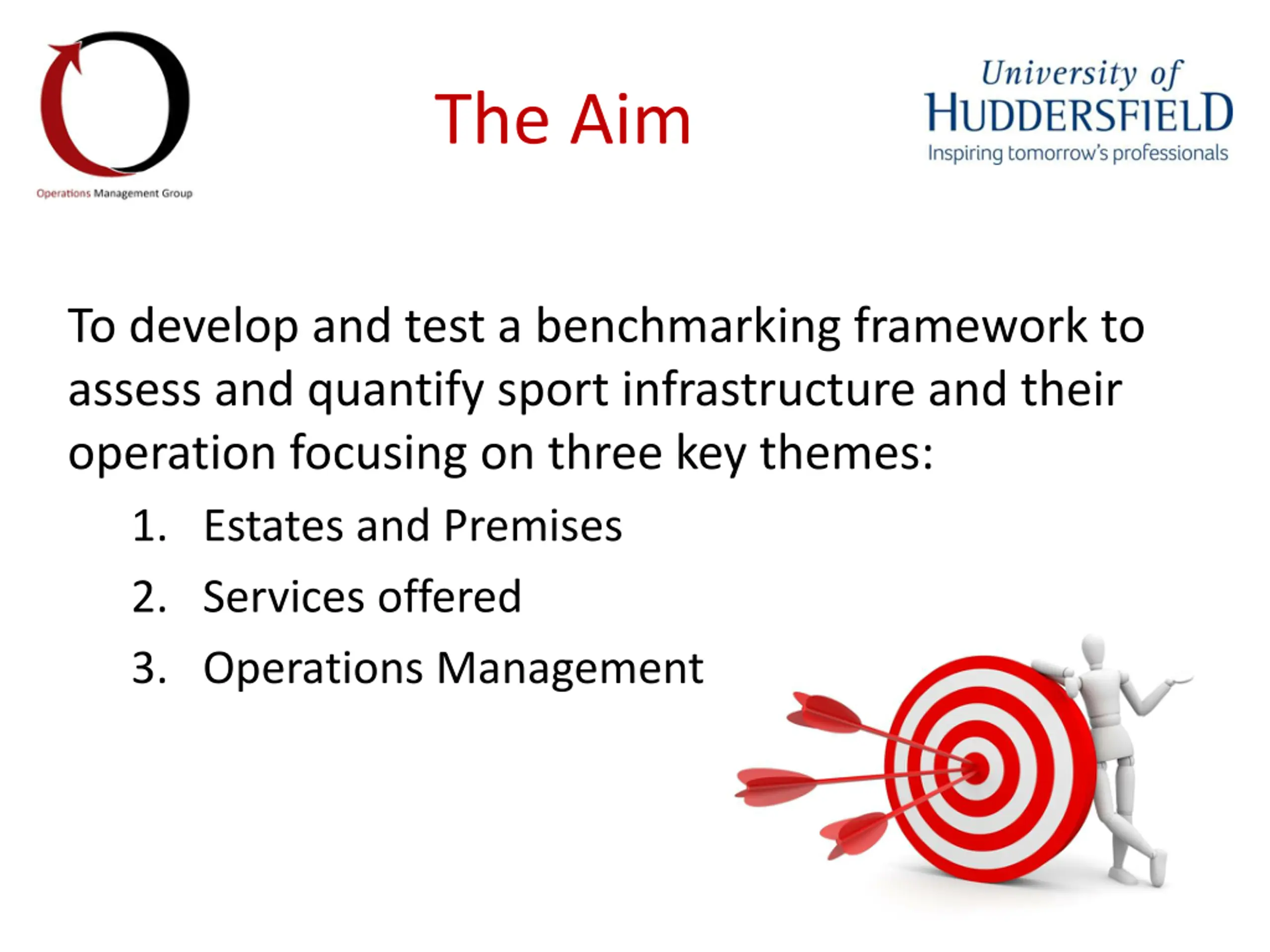 Operations Management Group

The Aim

University of
HUDDERSFIELD
Inspiring tomorrow's professionals

To develop and test a benchmarking framework to assess and quantify sport infrastructure and their operation focusing on three key themes:

1. Estates and Premises
2. Services offered
3. Operations Management